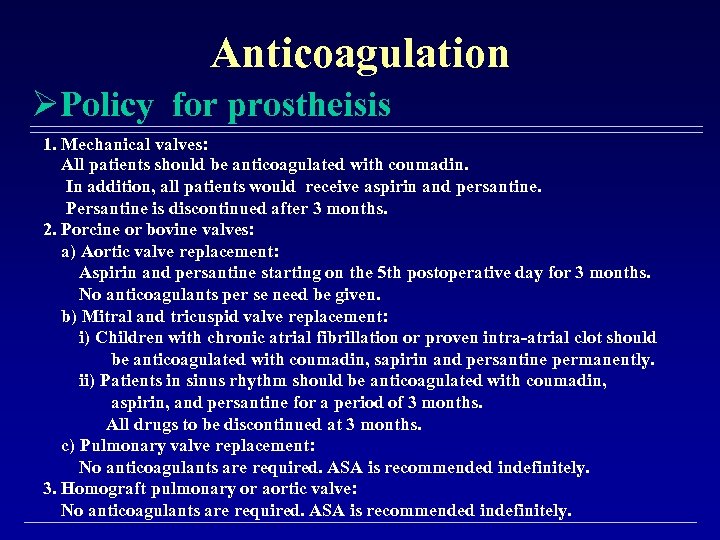 Anticoagulation

➢Policy for prostheisis

1. Mechanical valves:
All patients should be anticoagulated with coumadin.
In addition, all patients would receive aspirin and persantine.
Persantine is discontinued after 3 months.

2. Porcine or bovine valves:
a) Aortic valve replacement:
Aspirin and persantine starting on the 5th postoperative day for 3 months.
No anticoagulants per se need be given.
b) Mitral and tricuspid valve replacement:
i) Children with chronic atrial fibrillation or proven intra-atrial clot should be anticoagulated with coumadin, sapirin and persantine permanently.
ii) Patients in sinus rhythm should be anticoagulated with coumadin, aspirin, and persantine for a period of 3 months.
All drugs to be discontinued at 3 months.
c) Pulmonary valve replacement:
No anticoagulants are required. ASA is recommended indefinitely.

3. Homograft pulmonary or aortic valve:
No anticoagulants are required. ASA is recommended indefinitely.